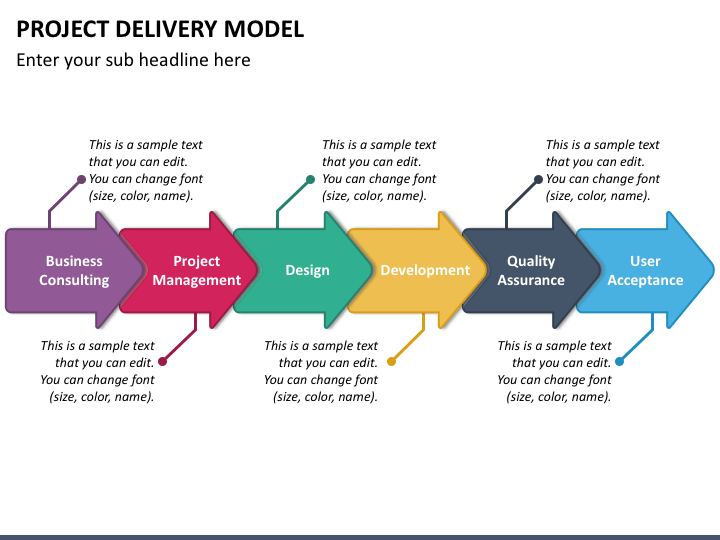 PROJECT DELIVERY MODEL

Enter your sub headline here

This is a sample text that you can edit. You can change font (size, color, name).

This is a sample text that you can edit. You can change font (size, color, name).

This is a sample text that you can edit. You can change font (size, color, name).

Business Consulting

Project Management

Design

Development

Quality Assurance

User Acceptance

This is a sample text that you can edit. You can change font (size, color, name).

This is a sample text that you can edit. You can change font (size, color, name).

This is a sample text that you can edit. You can change font (size, color, name).